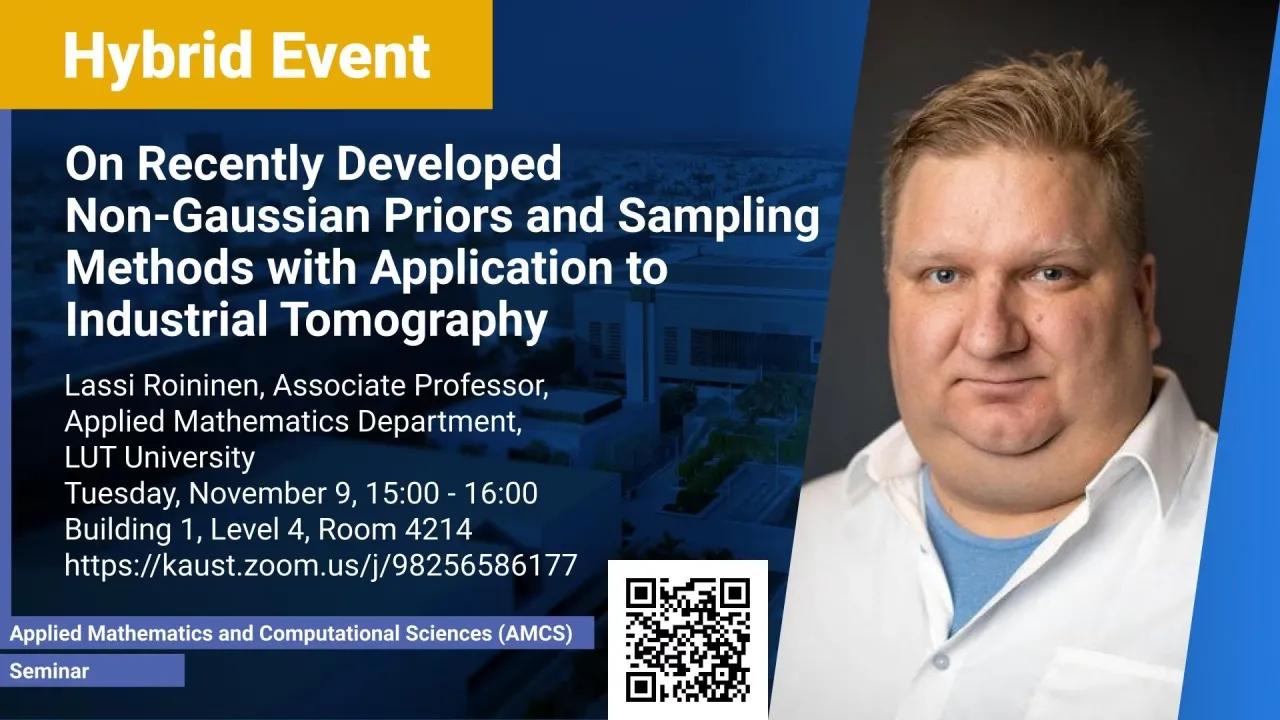 Hybrid Event

On Recently Developed Non-Gaussian Priors and Sampling Methods with Application to Industrial Tomography

Lassi Roininen, Associate Professor, Applied Mathematics Department, LUT University
Tuesday, November 9, 15:00 - 16:00
Building 1, Level 4, Room 4214
https://kaust.zoom.us/j/98256586177

Applied Mathematics and Computational Sciences (AMCS)

Seminar